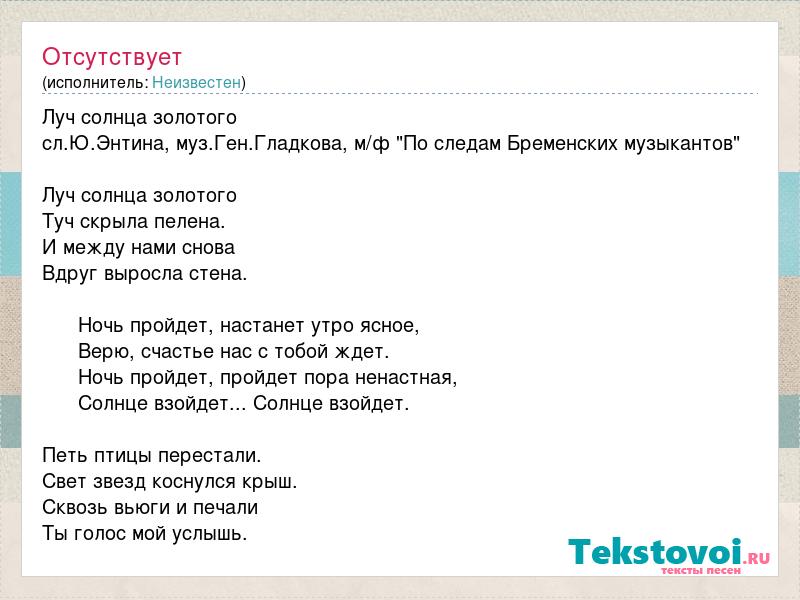 Отсутствует
(исполнитель: Неизвестен)

Луч солнца золотого
сл.Ю.Энтина, муз.Ген.Гладкова, м/ф "По следам Бременских музыкантов"

Луч солнца золотого
Туч скрыла пелена.
И между нами снова
Вдруг выросла стена.

Ночь пройдет, настанет утро ясное,
Верю, счастье нас с тобой ждет.
Ночь пройдет, пройдет пора ненастная,
Солнце взойдет... Солнце взойдет.

Петь птицы перестали.
Свет звезд коснулся крыш.
Сквозь вьюги и печали
Ты голос мой услышь.

Tekstovoi.RU
тексты песен